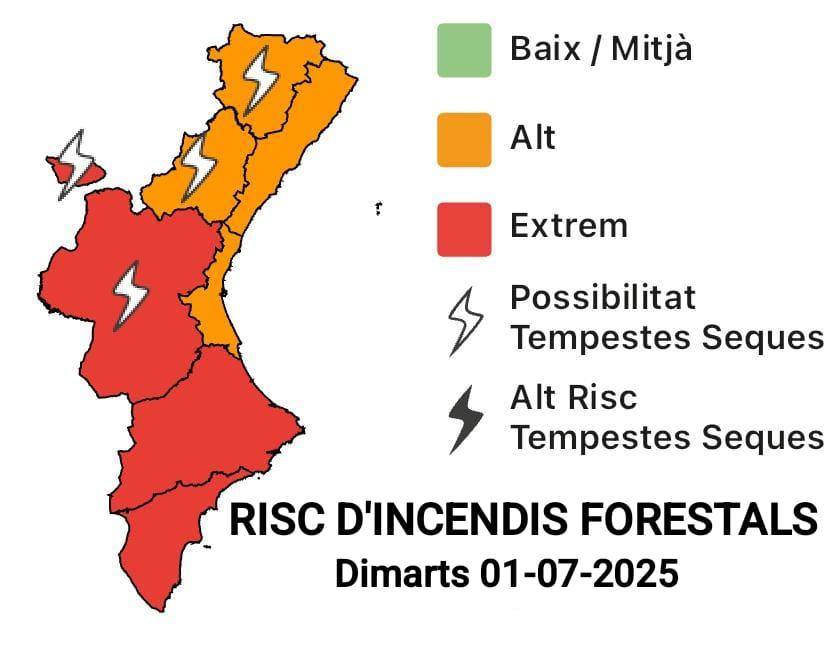 Baix / Mitjà

Alt

Extrem

Possibilitat
Tempestes Seques

Alt Risc
Tempestes Seques

RISC D'INCENDIS FORESTALS
Dimarts 01-07-2025